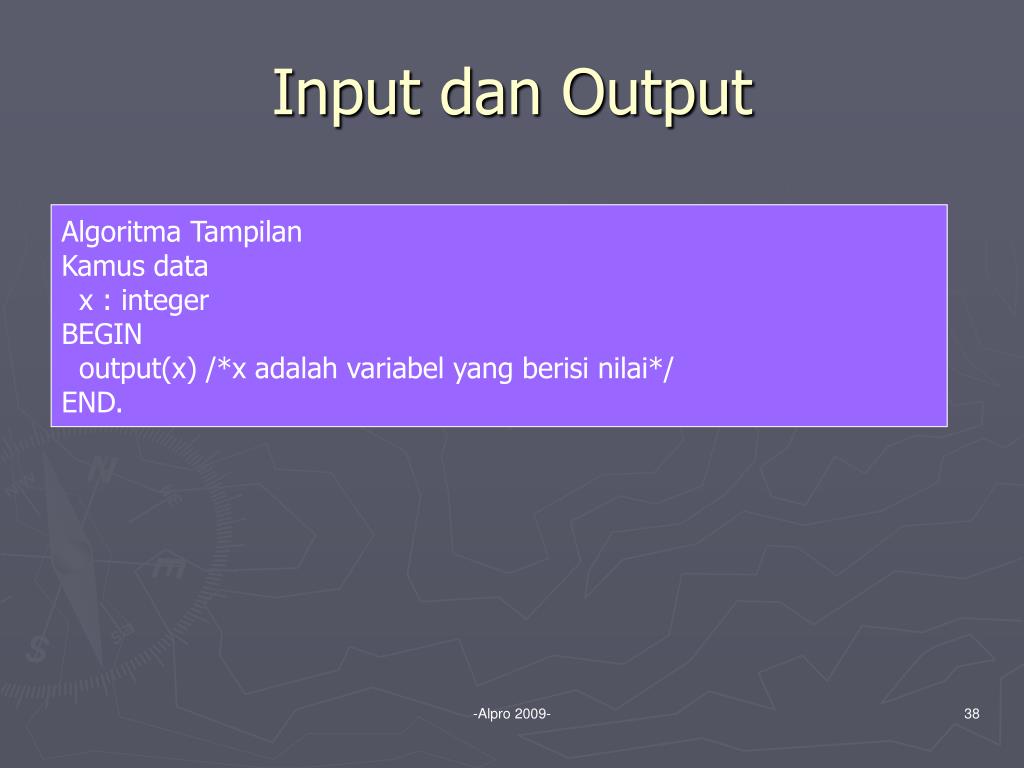 Input dan Output

Algoritma Tampilan
Kamus data
x : integer
BEGIN
output(x) /*x adalah variabel yang berisi nilai*/
END.

-Alpro 2009-

38